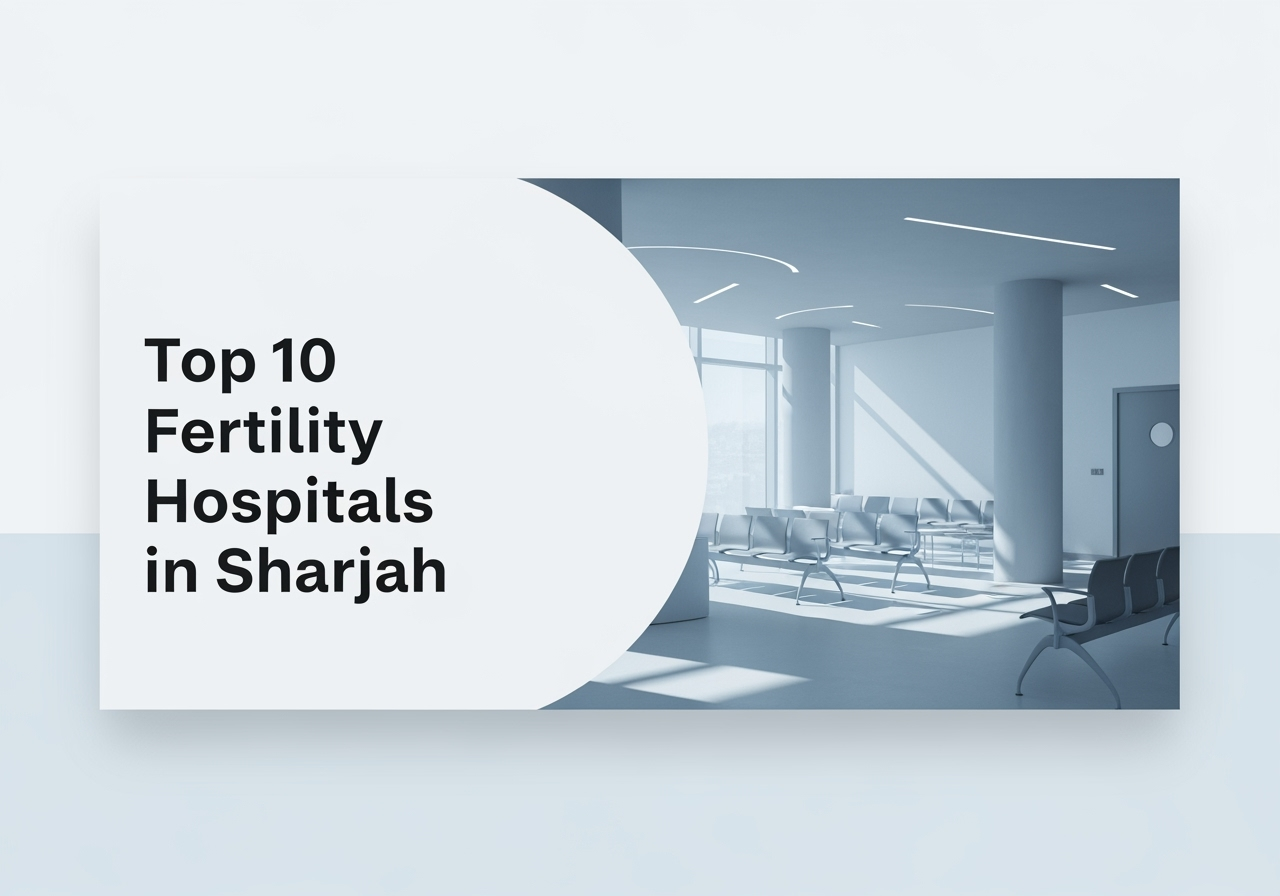 Top 10 Fertility Hospitals in Sharjah